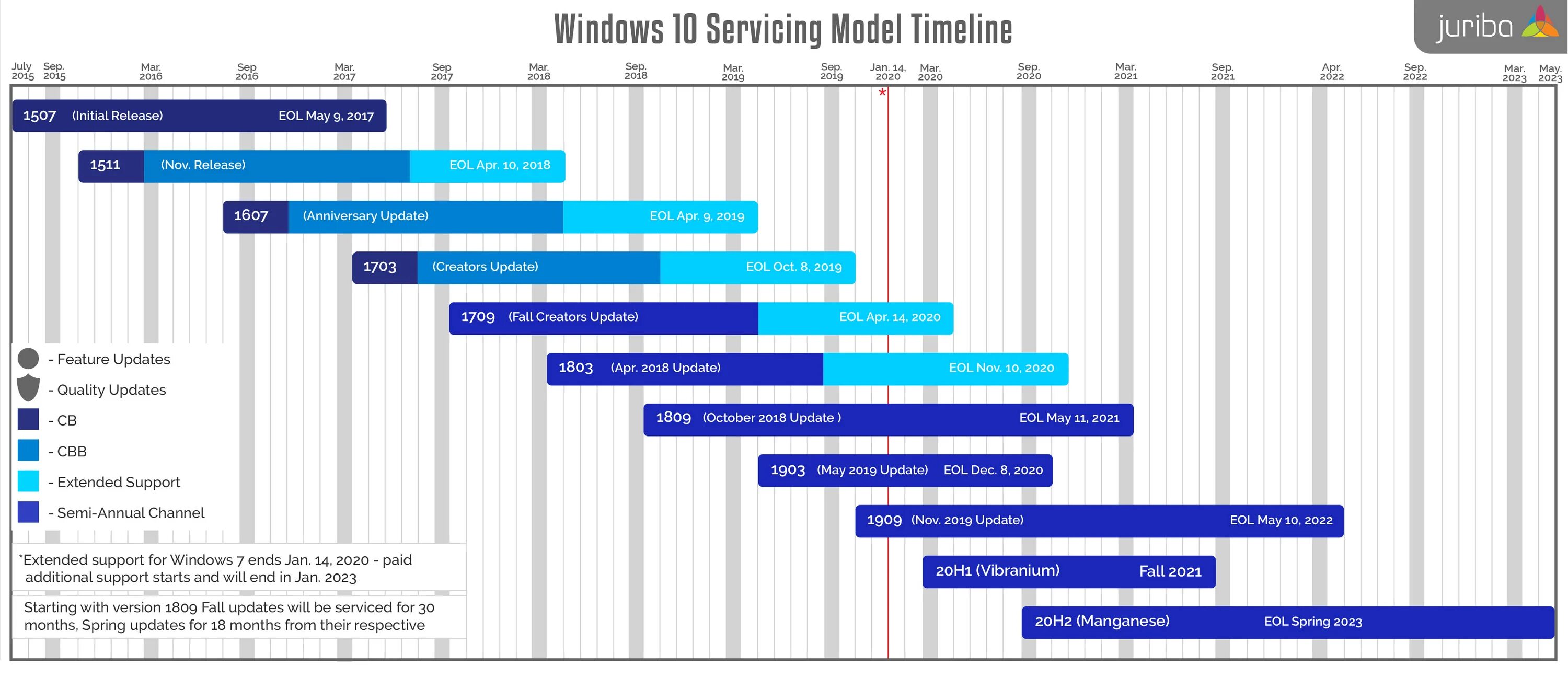 Windows 10 Servicing Model Timeline

juriba

July 2015 Sep. 2015 Mar. 2016 Sep 2016 Mar. 2017 Sep 2017 Mar. 2018 Sep. 2018 Mar. 2019 Sep. 2019 Jan. 14, 2020 Mar. 2020 Sep. 2020 Mar. 2021 Sep. 2021 Apr. 2022 Sep. 2022 Mar. 2023 May. 2023

*

1507 (Initial Release) EOL May 9, 2017

1511 (Nov. Release) EOL Apr. 10, 2018

1607 (Anniversary Update) EOL Apr. 9, 2019

1703 (Creators Update) EOL Oct. 8, 2019

1709 (Fall Creators Update) EOL Apr. 14, 2020

1803 (Apr. 2018 Update) EOL Nov. 10, 2020

1809 (October 2018 Update ) EOL May 11, 2021

1903 (May 2019 Update) EOL Dec. 8, 2020

1909 (Nov. 2019 Update) EOL May 10, 2022

20H1 (Vibranium) Fall 2021

20H2 (Manganese) EOL Spring 2023

- Feature Updates
- Quality Updates
- CB
- CBB
- Extended Support
- Semi-Annual Channel

*Extended support for Windows 7 ends Jan. 14, 2020 - paid additional support starts and will end in Jan. 2023

Starting with version 1809 Fall updates will be serviced for 30 months, Spring updates for 18 months from their respective